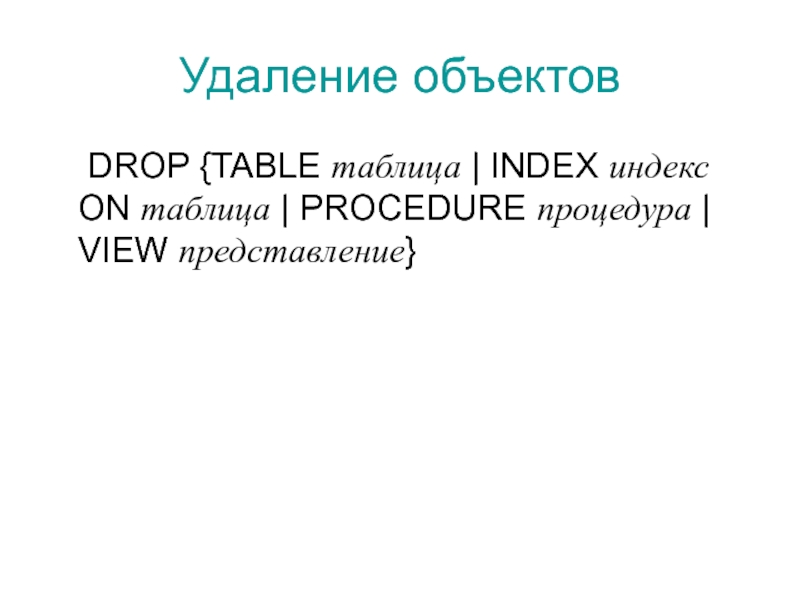 Удаление объектов

DROP {TABLE таблица | INDEX индекс ON таблица | PROCEDURE процедура | VIEW представление}